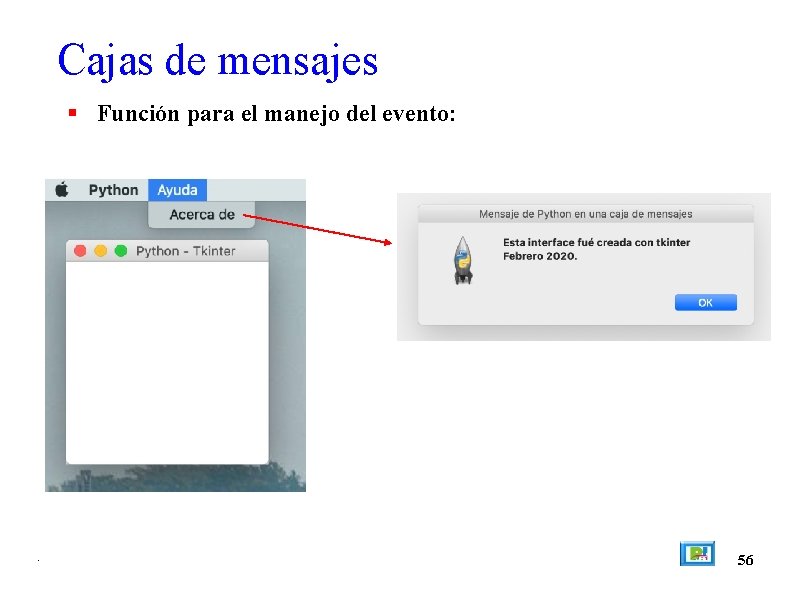 Cajas de mensajes

▪ Función para el manejo del evento:

Python Ayuda

Acerca de

Python - Tkinter

Mensaje de Python en una caja de mensajes

Esta interface fué creada con tkinter
Febrero 2020.

OK

56